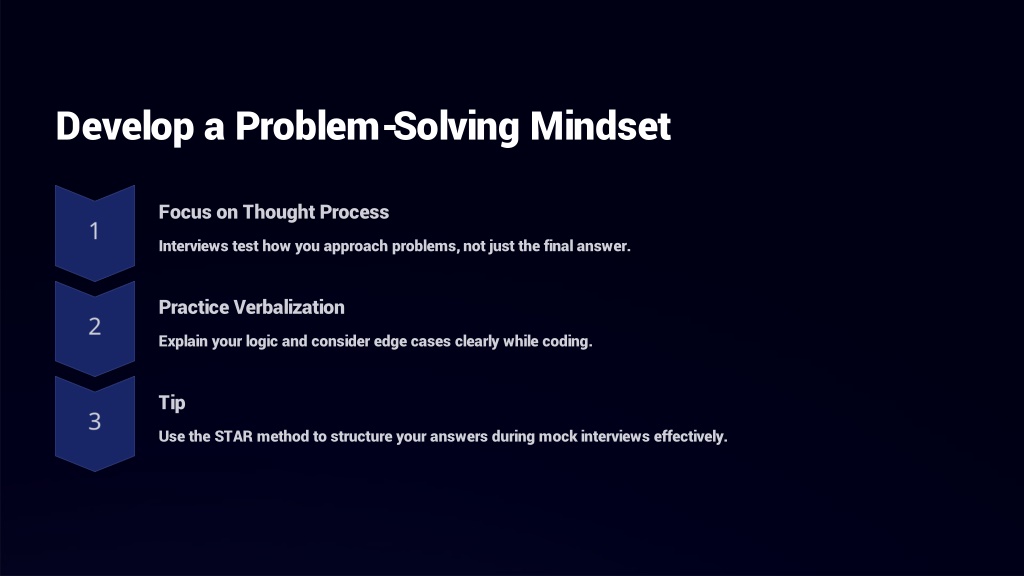 Develop a Problem-Solving Mindset

1

Focus on Thought Process

Interviews test how you approach problems, not just the final answer.

2

Practice Verbalization

Explain your logic and consider edge cases clearly while coding.

3

Tip

Use the STAR method to structure your answers during mock interviews effectively.